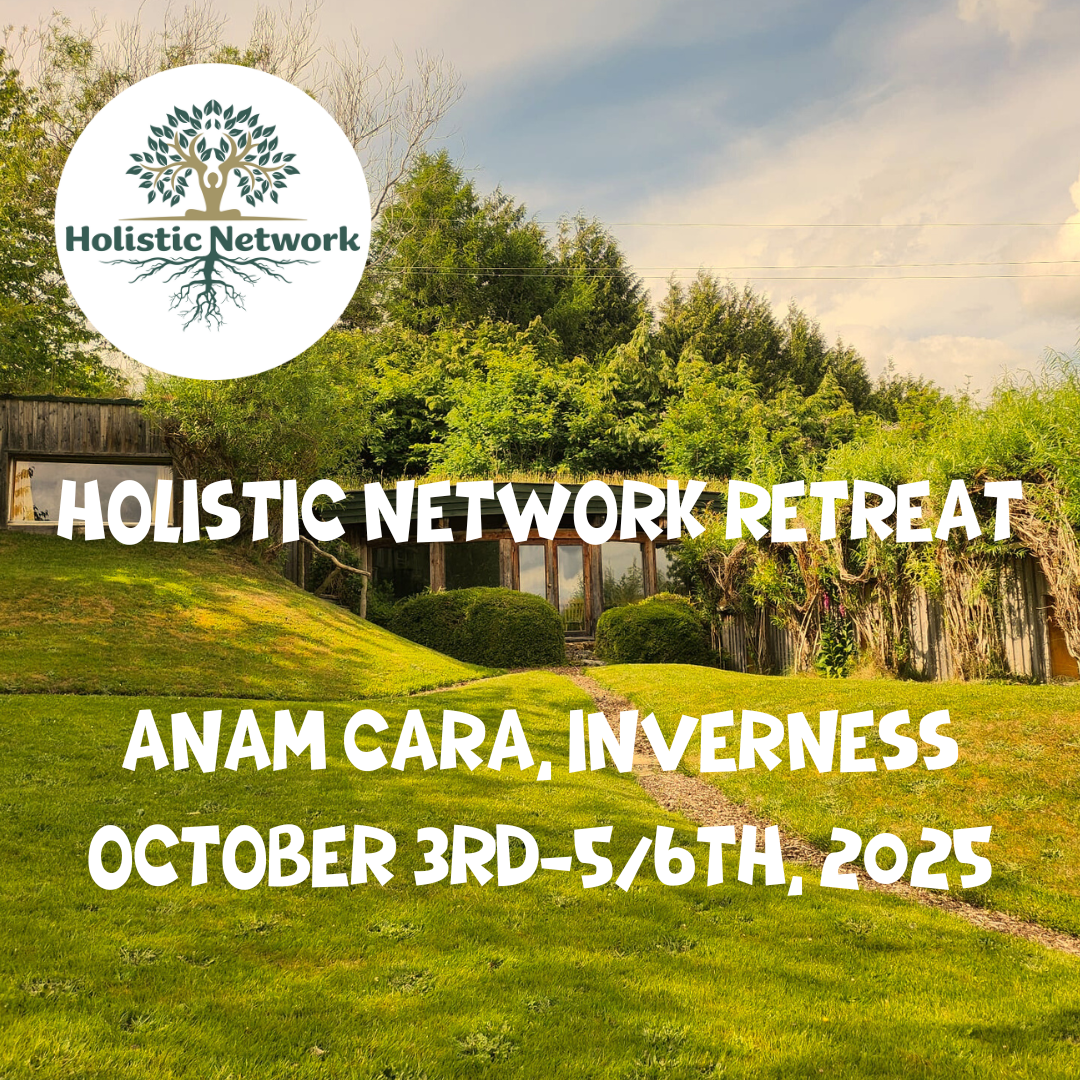 Holistic Network

HOLISTIC NETWORK RETREAT

ANAM CARA, INVERNESS
OCTOBER 3RD-5/6TH, 2025